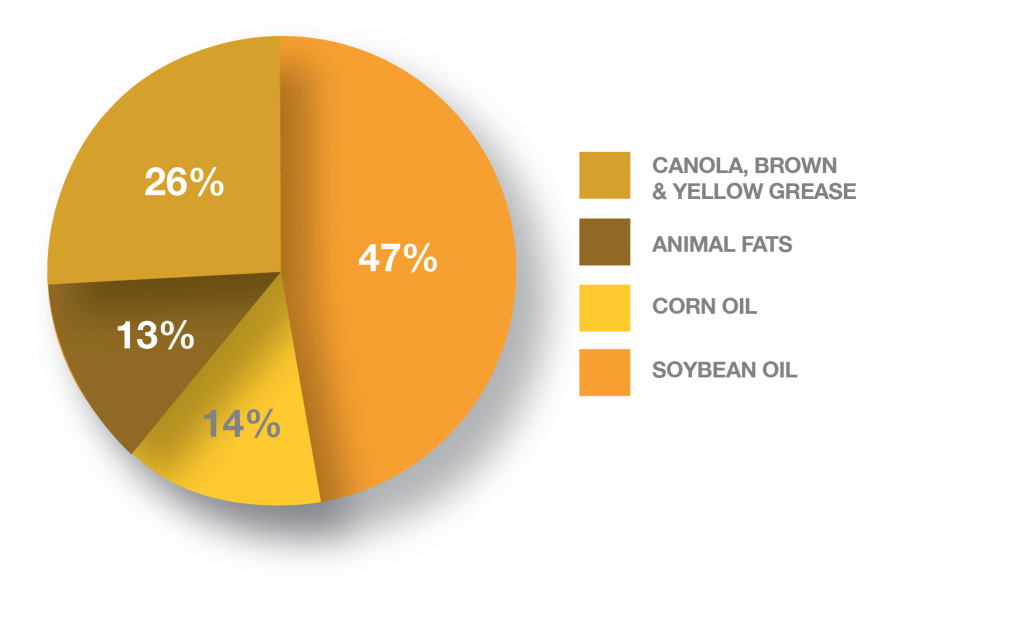 26%
47%
13%
14%

CANOLA, BROWN & YELLOW GREASE
ANIMAL FATS
CORN OIL
SOYBEAN OIL